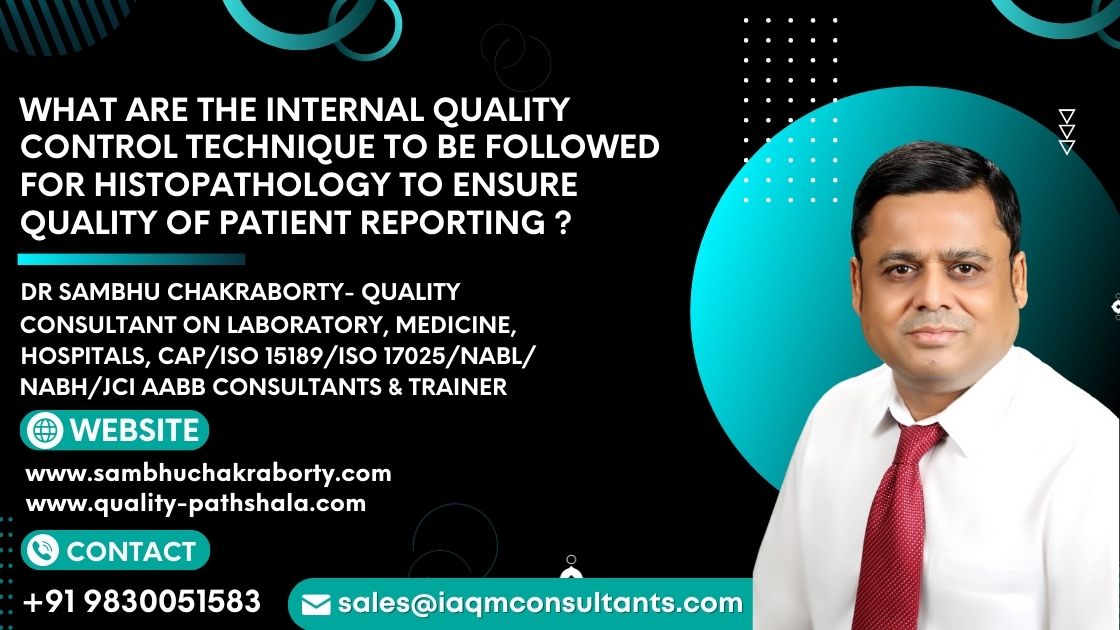 WHAT ARE THE INTERNAL QUALITY CONTROL TECHNIQUE TO BE FOLLOWED FOR HISTOPATHOLOGY TO ENSURE QUALITY OF PATIENT REPORTING ?

DR SAMBHU CHAKRABORTY- QUALITY CONSULTANT ON LABORATORY, MEDICINE, HOSPITALS, CAP/ISO 15189/ISO 17025/NABL/ NABH/JCI AABB CONSULTANTS & TRAINER

WEBSITE

www.sambhuchakraborty.com
www.quality-pathshala.com

CONTACT

+91 9830051583

sales@iaqmconsultants.com